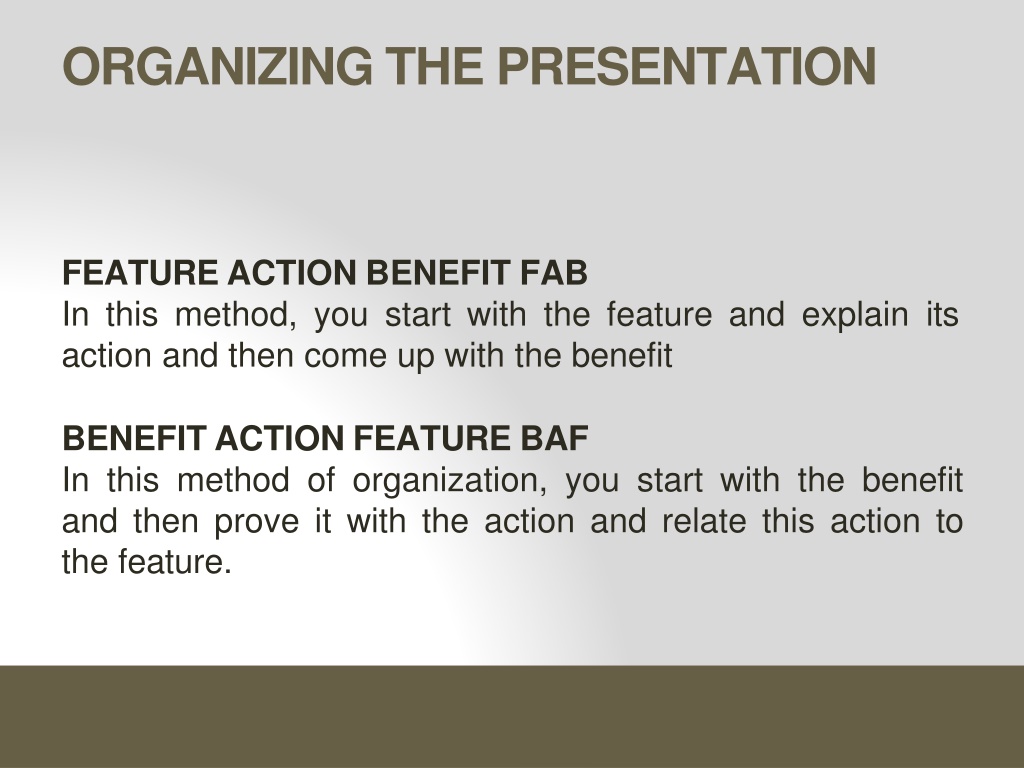 ORGANIZING THE PRESENTATION

FEATURE ACTION BENEFIT FAB
In this method, you start with the feature and explain its action and then come up with the benefit

BENEFIT ACTION FEATURE BAF
In this method of organization, you start with the benefit and then prove it with the action and relate this action to the feature.